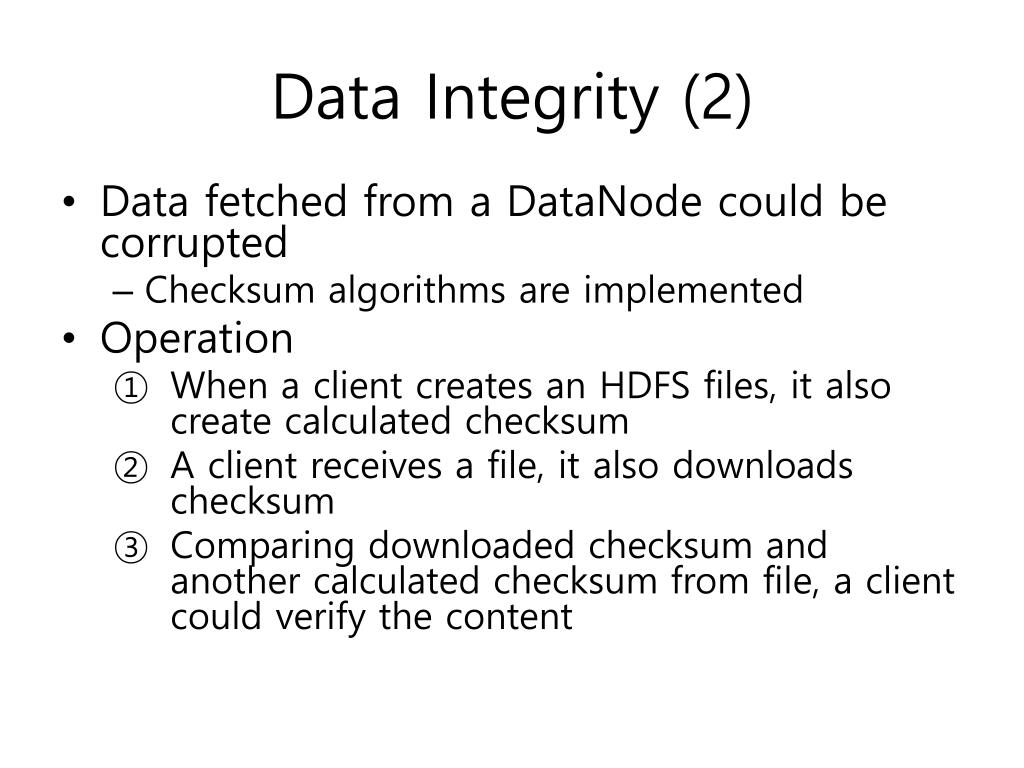 Data Integrity (2)

• Data fetched from a DataNode could be corrupted
  – Checksum algorithms are implemented
• Operation
  ① When a client creates an HDFS files, it also create calculated checksum
  ② A client receives a file, it also downloads checksum
  ③ Comparing downloaded checksum and another calculated checksum from file, a client could verify the content